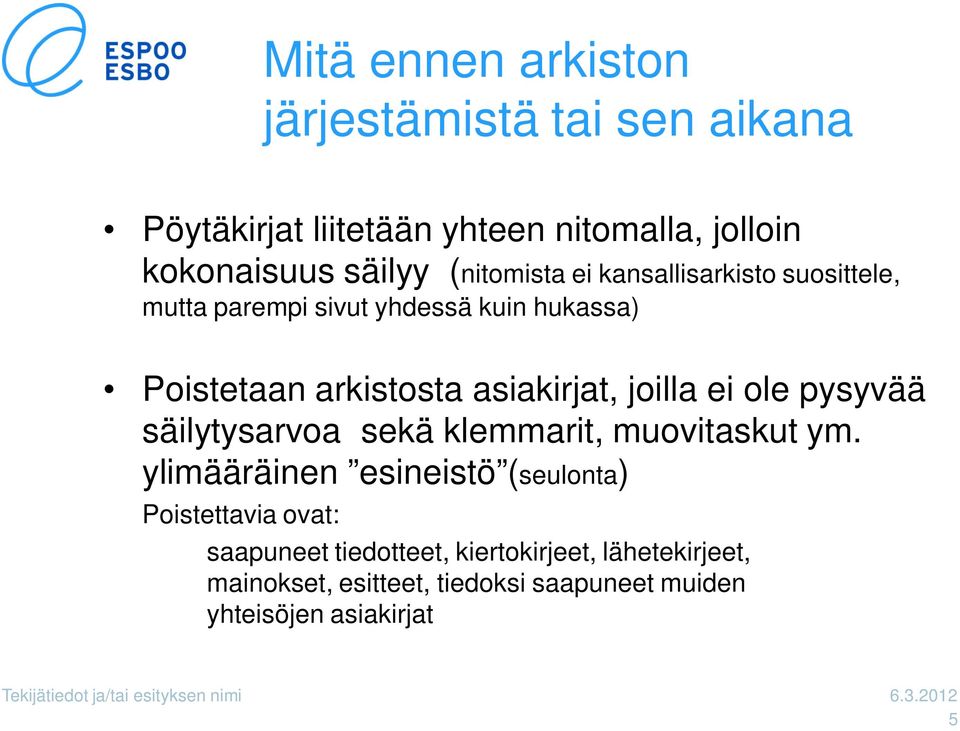 ESPOO
ESBO

Mitä ennen arkiston järjestämistä tai sen aikana

• Pöytäkirjat liitetään yhteen nitomalla, jolloin kokonaisuus säilyy (nitomista ei kansallisarkisto suosittele, mutta parempi sivut yhdessä kuin hukassa)

• Poistetaan arkistosta asiakirjat, joilla ei ole pysyvää säilytysarvoa sekä klemmarit, muovitaskut ym. ylimääräinen ”esineistö”(seulonta)

Poistettavia ovat:

saapuneet tiedotteet, kiertokirjeet, lähetekirjeet, mainokset, esitteet, tiedoksi saapuneet muiden yhteisöjen asiakirjat

Tekijätiedot ja/tai esityksen nimi

6.3.2012

5